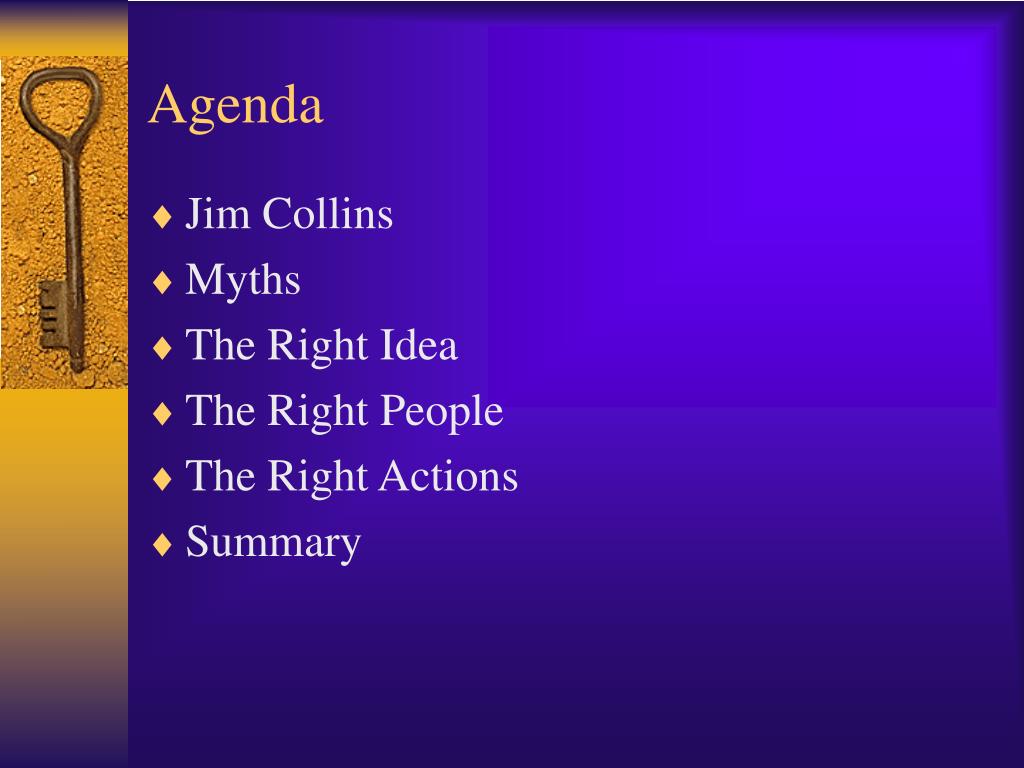 Agenda

♦ Jim Collins
♦ Myths
♦ The Right Idea
♦ The Right People
♦ The Right Actions
♦ Summary